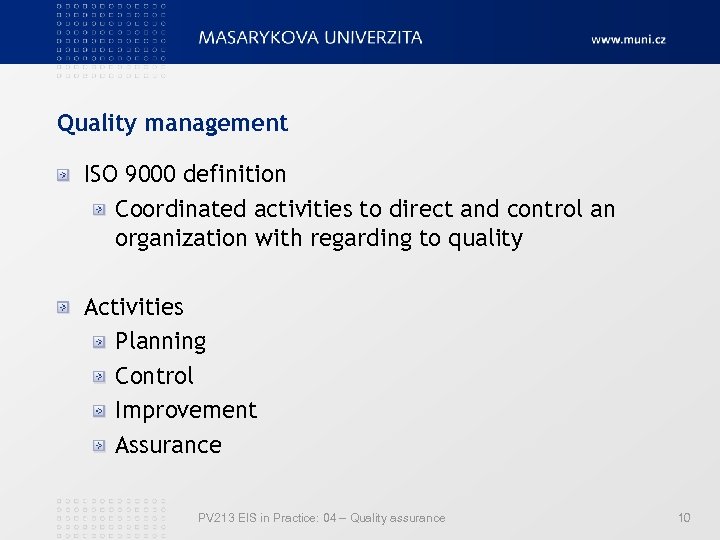 MASARYKOVA UNIVERZITA

www.muni.cz

Quality management

ISO 9000 definition

Coordinated activities to direct and control an organization with regarding to quality

Activities

Planning

Control

Improvement

Assurance

PV213 EIS in Practice: 04 – Quality assurance

10